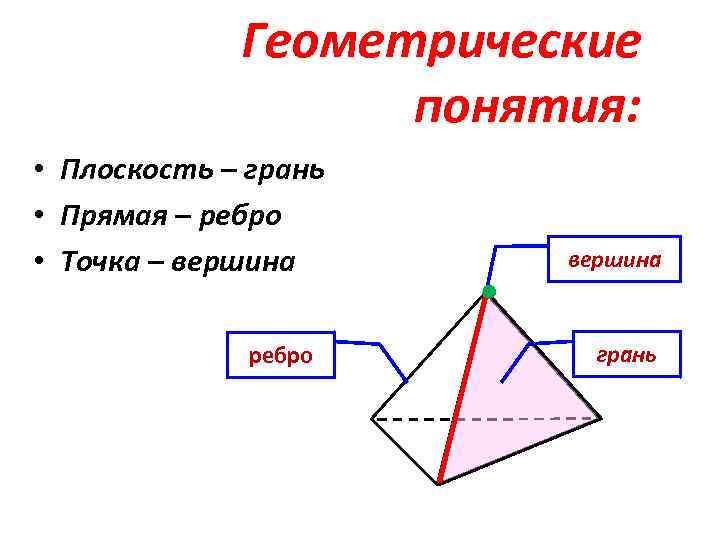 Геометрические понятия:

• Плоскость – грань
• Прямая – ребро
• Точка – вершина

вершина

ребро

грань